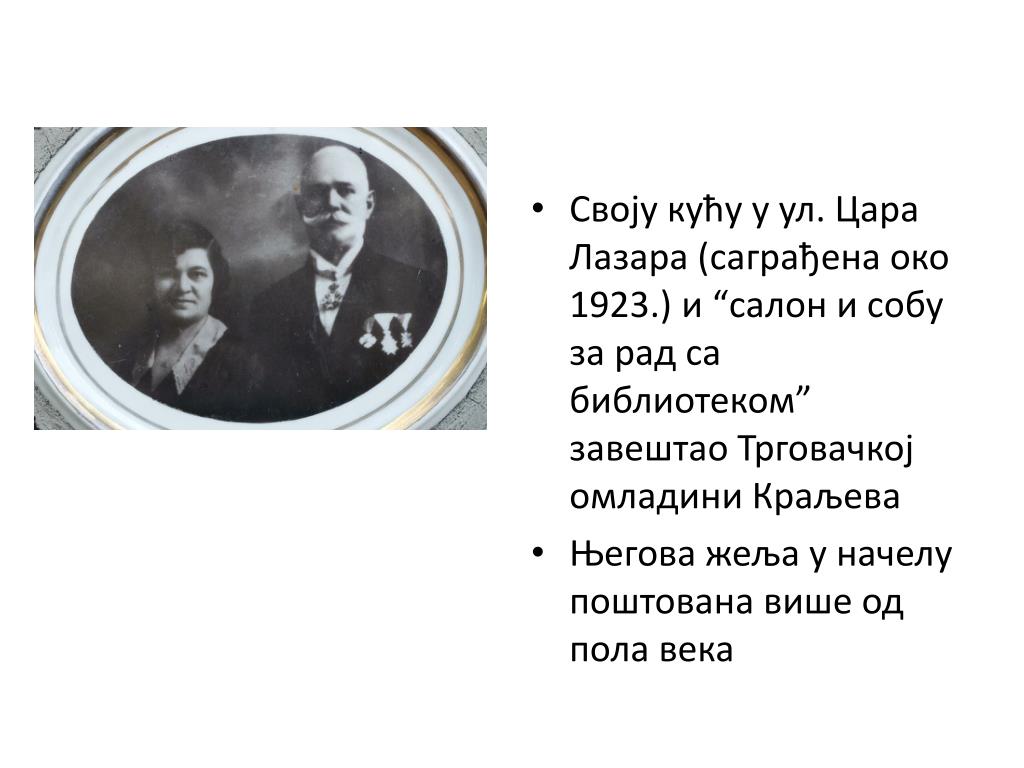 • Своју кућу у ул. Цара Лазара (саграђена око 1923.) и “салон и собу за рад са библиотеком” завештао Трговачкој омладини Краљева

• Његова жеља у начелу поштована више од пола века